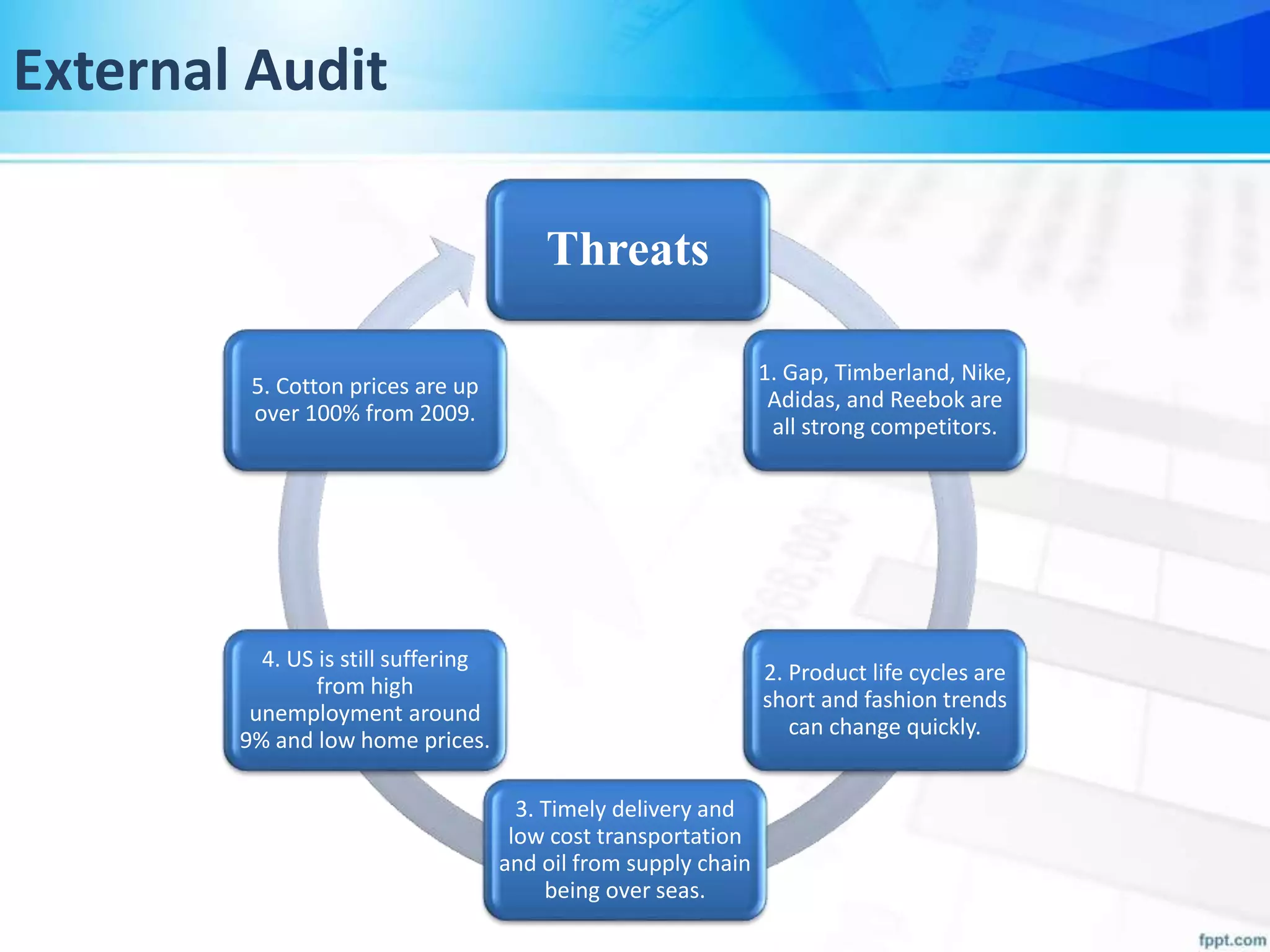 External Audit

Threats

1. Gap, Timberland, Nike, Adidas, and Reebok are all strong competitors.

2. Product life cycles are short and fashion trends can change quickly.

3. Timely delivery and low cost transportation and oil from supply chain being over seas.

4. US is still suffering from high unemployment around 9% and low home prices.

5. Cotton prices are up over 100% from 2009.

fppt.com